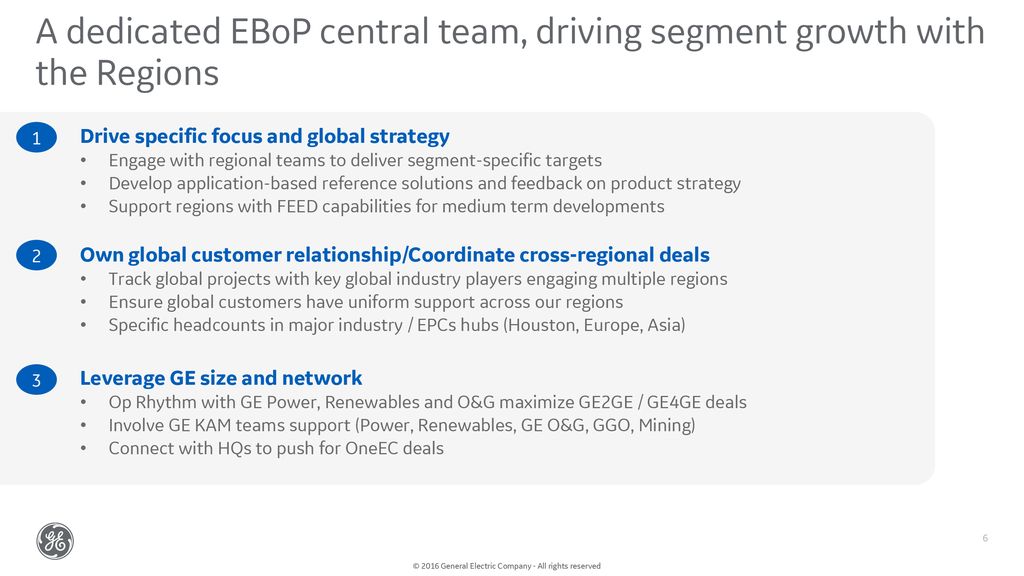 A dedicated EBoP central team, driving segment growth with the Regions

1 Drive specific focus and global strategy
• Engage with regional teams to deliver segment-specific targets
• Develop application-based reference solutions and feedback on product strategy
• Support regions with FEED capabilities for medium term developments

2 Own global customer relationship/Coordinate cross-regional deals
• Track global projects with key global industry players engaging multiple regions
• Ensure global customers have uniform support across our regions
• Specific headcounts in major industry / EPCs hubs (Houston, Europe, Asia)

3 Leverage GE size and network
• Op Rhythm with GE Power, Renewables and O&G maximize GE2GE / GE4GE deals
• Involve GE KAM teams support (Power, Renewables, GE O&G, GGO, Mining)
• Connect with HQs to push for OneEC deals

GE

6

© 2016 General Electric Company - All rights reserved